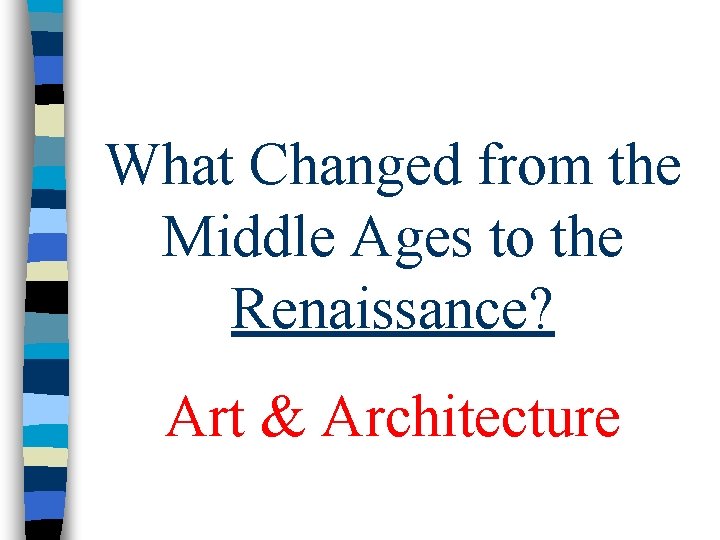 What Changed from the Middle Ages to the Renaissance?

Art & Architecture